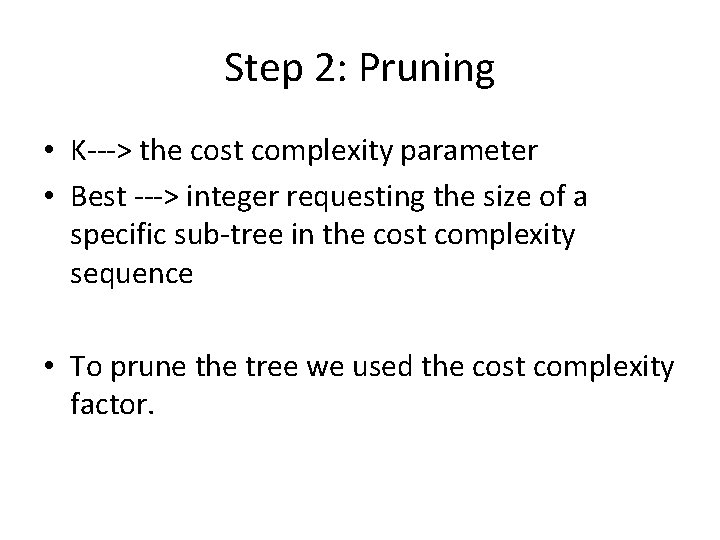 Step 2: Pruning

• K---> the cost complexity parameter
• Best ---> integer requesting the size of a specific sub-tree in the cost complexity sequence

• To prune the tree we used the cost complexity factor.